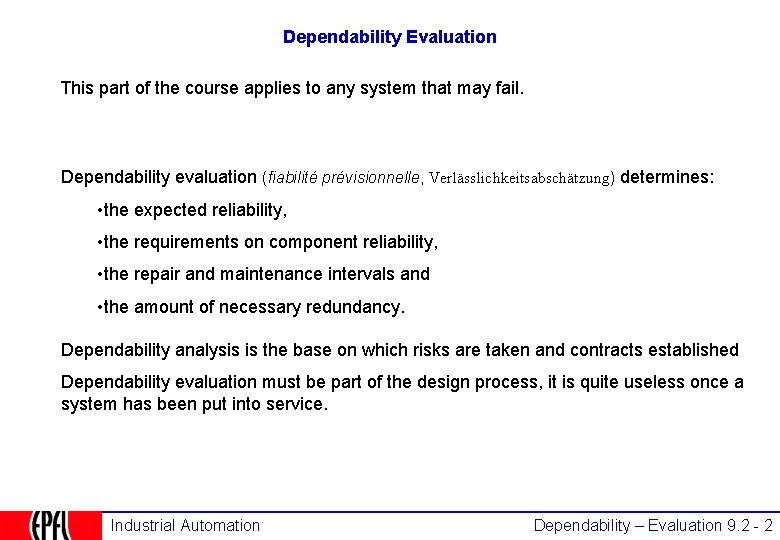 Dependability Evaluation

This part of the course applies to any system that may fail.

Dependability evaluation (fiabilité prévisionnelle, Verlässlichkeitsabschätzung) determines:

•the expected reliability,

•the requirements on component reliability,

•the repair and maintenance intervals and

•the amount of necessary redundancy.

Dependability analysis is the base on which risks are taken and contracts established

Dependability evaluation must be part of the design process, it is quite useless once a system has been put into service.

EPFL

Industrial Automation

Dependability – Evaluation 9.2 - 2